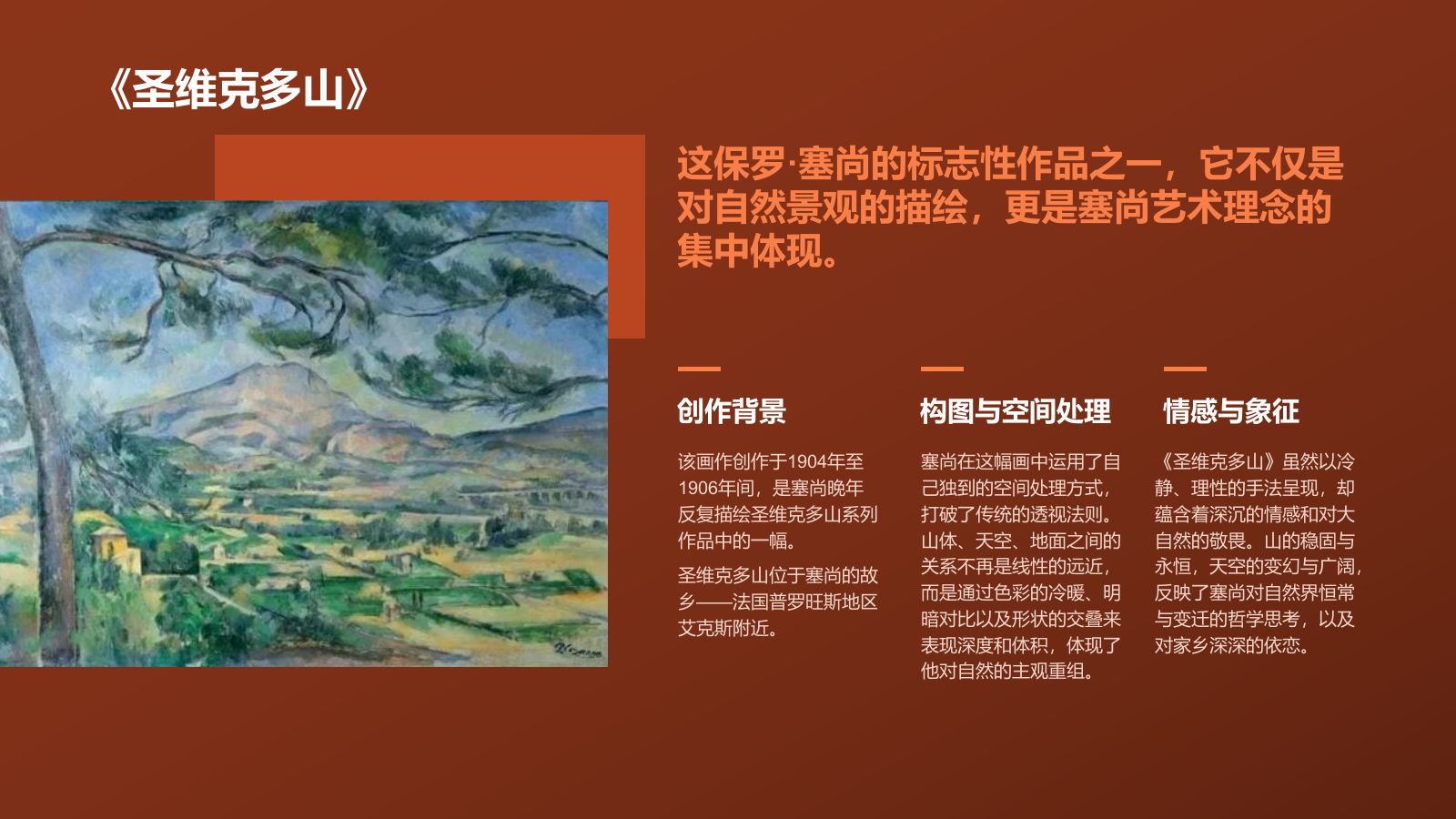 《圣维克多山》

这保罗·塞尚的标志性作品之一，它不仅是对自然景观的描绘，更是塞尚艺术理念的集中体现。

创作背景

该画作创作于1904年至1906年间，是塞尚晚年反复描绘圣维克多山系列作品中的一幅。

圣维克多山位于塞尚的故乡——法国普罗旺斯地区艾克斯附近。

构图与空间处理

塞尚在这幅画中运用了自己独到的空间处理方式，打破了传统的透视法则。山体、天空、地面之间的关系不再是线性的远近，而是通过色彩的冷暖、明暗对比以及形状的交叠来表现深度和体积，体现了他对自然的主观重组。

情感与象征

《圣维克多山》虽然以冷静、理性的手法呈现，却蕴含着深沉的情感和对大自然的敬畏。山的稳固与永恒，天空的变幻与广阔，反映了塞尚对自然界恒常与变迁的哲学思考，以及对家乡深深的依恋。